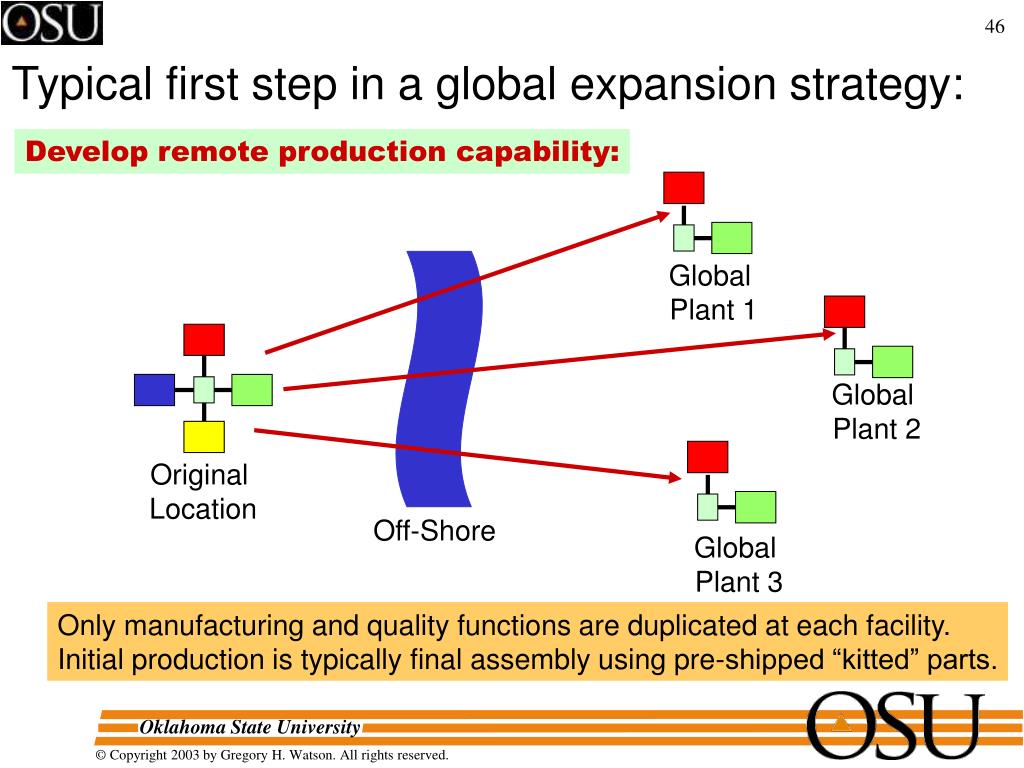 OSU

46

Typical first step in a global expansion strategy:

Develop remote production capability:

Global Plant 1

Global Plant 2

Original Location

Off-Shore

Global Plant 3

Only manufacturing and quality functions are duplicated at each facility. Initial production is typically final assembly using pre-shipped “kitted” parts.

Oklahoma State University

OSU

© Copyright 2003 by Gregory H. Watson. All rights reserved.